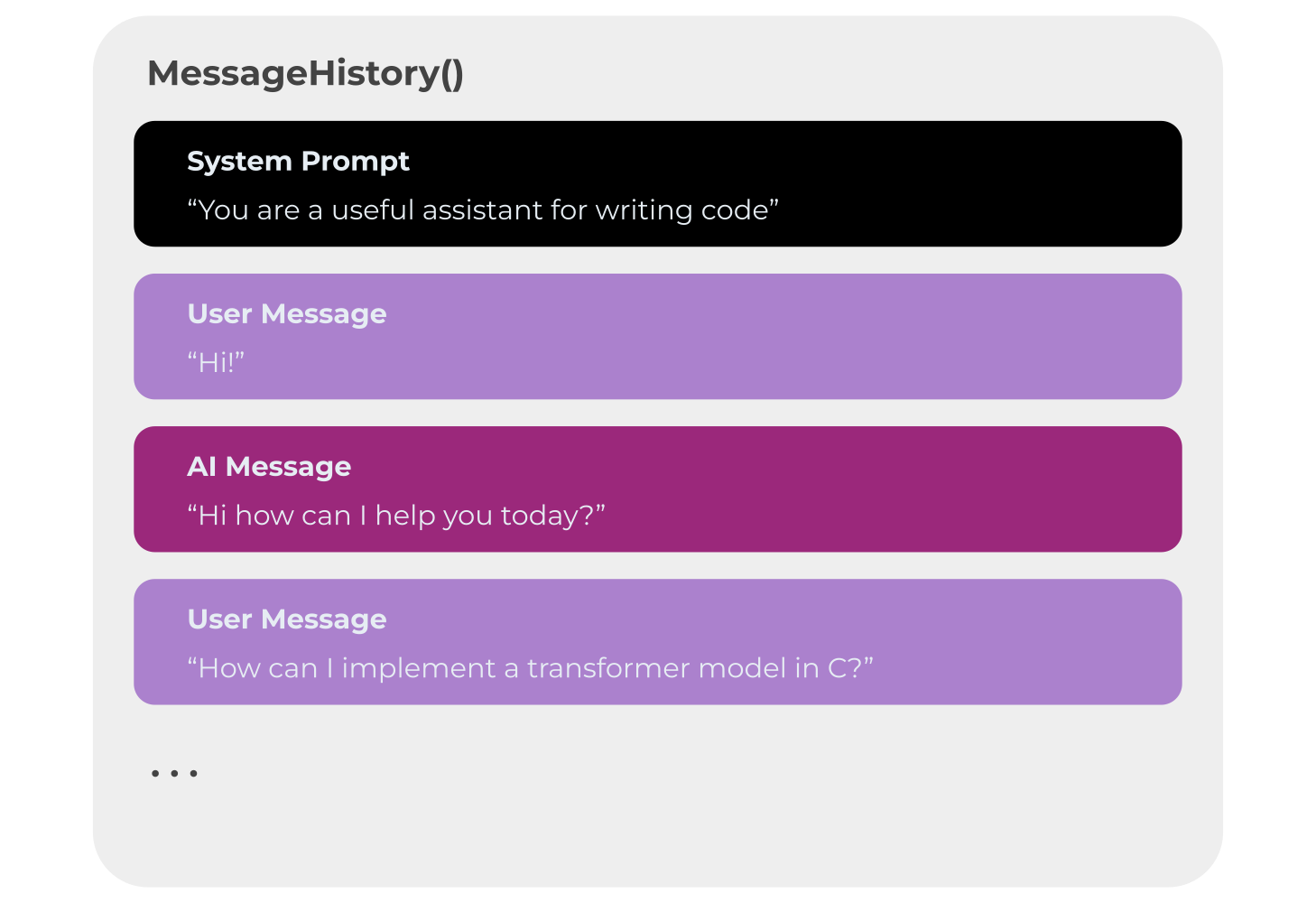 MessageHistory()

System Prompt

“You are a useful assistant for writing code”

User Message

“Hi!”

AI Message

“Hi how can I help you today?”

User Message

“How can I implement a transformer model in C?”

...